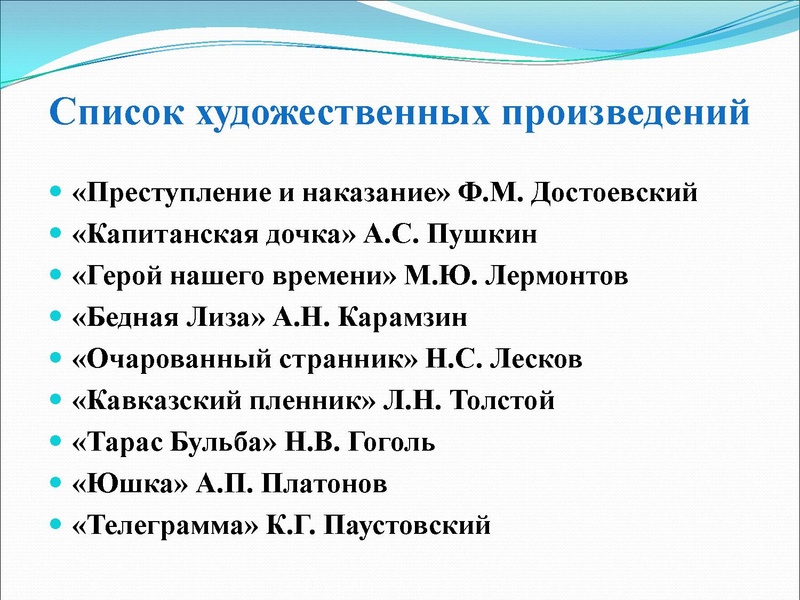 Список художественных произведений

- «Преступление и наказание» Ф.М. Достоевский
- «Капитанская дочка» А.С. Пушкин
- «Герой нашего времени» М.Ю. Лермонтов
- «Бедная Лиза» А.Н. Карамзин
- «Очарованный странник» Н.С. Лесков
- «Кавказский пленник» Л.Н. Толстой
- «Тарас Бульба» Н.В. Гоголь
- «Юшка» А.П. Платонов
- «Телеграмма» К.Г. Паустовский